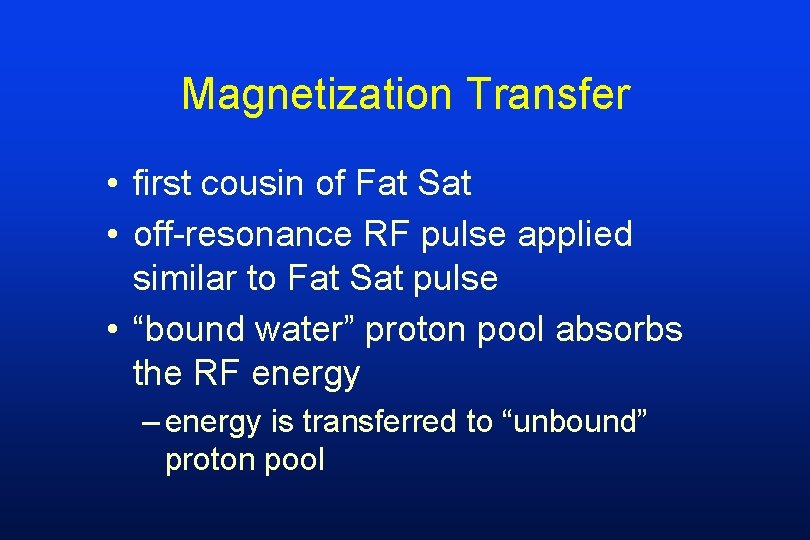 Magnetization Transfer

• first cousin of Fat Sat
• off-resonance RF pulse applied similar to Fat Sat pulse
• “bound water” proton pool absorbs the RF energy
– energy is transferred to “unbound” proton pool